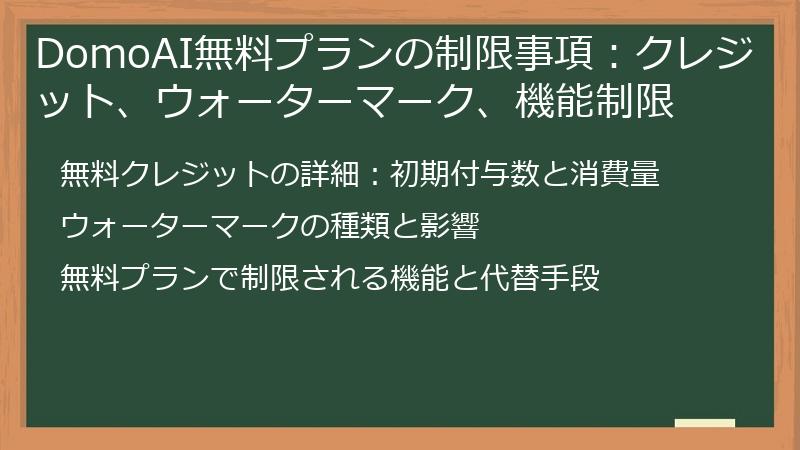 DomoAI無料プランの制限事項：クレジット、ウォーターマーク、機能制限

無料クレジットの詳細：初期付与数と消費量

ウォーターマークの種類と影響

無料プランで制限される機能と代替手段